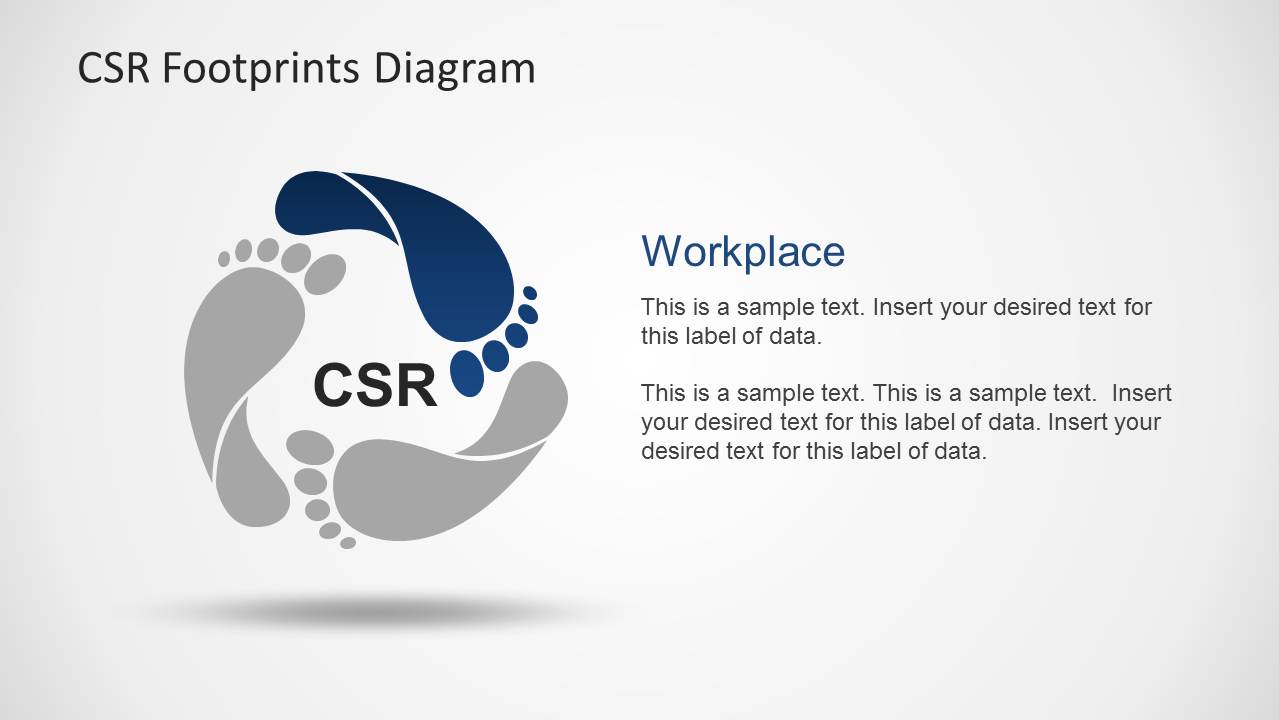 CSR Footprints Diagram

CSR

Workplace

This is a sample text. Insert your desired text for this label of data.

This is a sample text. This is a sample text. Insert your desired text for this label of data. Insert your desired text for this label of data.